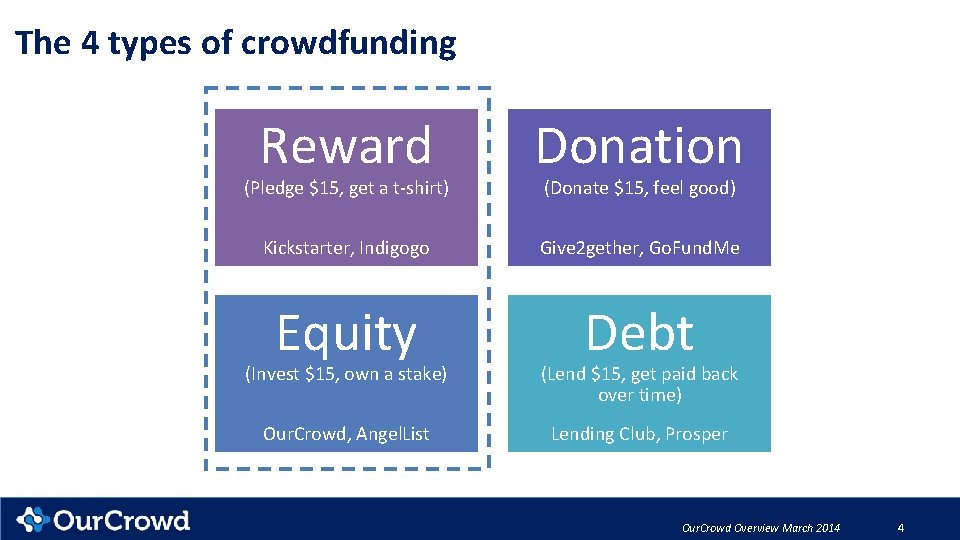 The 4 types of crowdfunding

Reward
(Pledge \$15, get a t-shirt)
Kickstarter, Indigogo

Donation
(Donate \$15, feel good)
Give2gether, GoFundMe

Equity
(Invest \$15, own a stake)
OurCrowd, AngelList

Debt
(Lend \$15, get paid back over time)
Lending Club, Prosper

OurCrowd

OurCrowd Overview March 2014

4